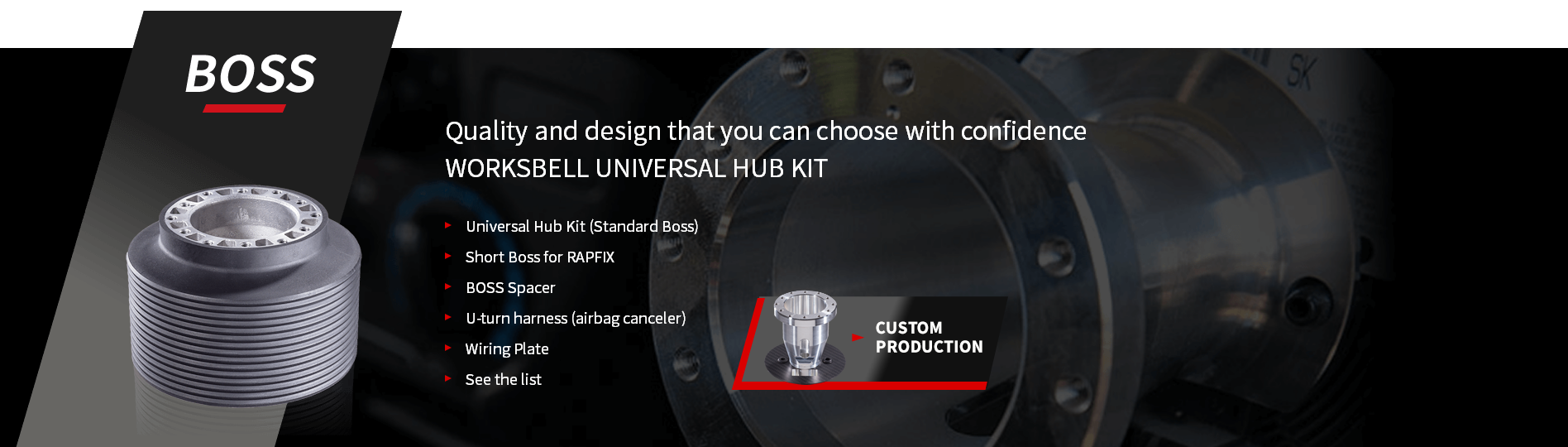 BOSS

Quality and design that you can choose with confidence
WORKSBELL UNIVERSAL HUB KIT

Universal Hub Kit (Standard Boss)
Short Boss for RAPFIX
BOSS Spacer
U-turn harness (airbag canceler)
Wiring Plate
See the list

CUSTOM PRODUCTION

SK